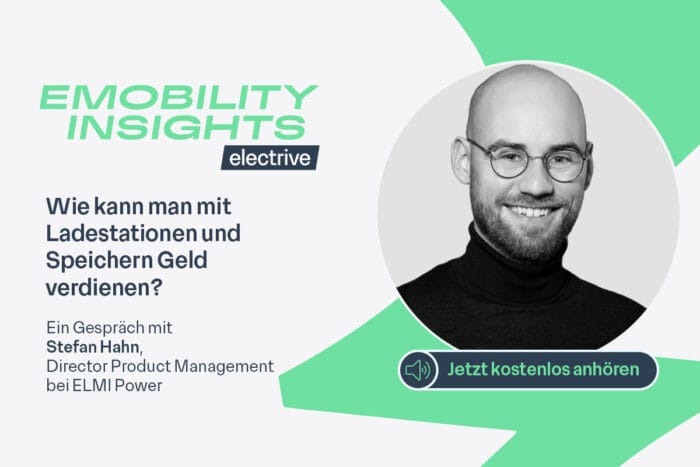 EMOBILITY INSIGHTS
electrive

Wie kann man mit Ladestationen und Speichern Geld verdienen?

Ein Gespräch mit
**Stefan Hahn**,
Director Product Management bei ELMI Power

Jetzt kostenlos anhören